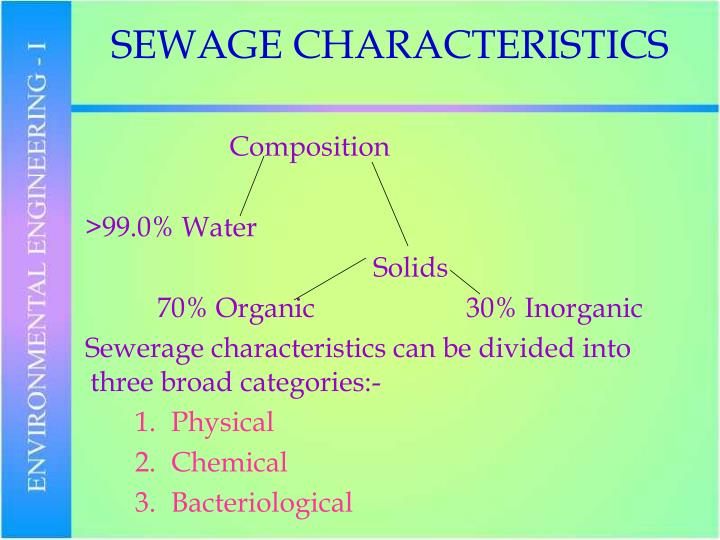 ENVIRONMENTAL ENGINEERING - I

SEWAGE CHARACTERISTICS

Composition

>99.0% Water

Solids

70% Organic

30% Inorganic

Sewerage characteristics can be divided into three broad categories:-

1. Physical
2. Chemical
3. Bacteriological